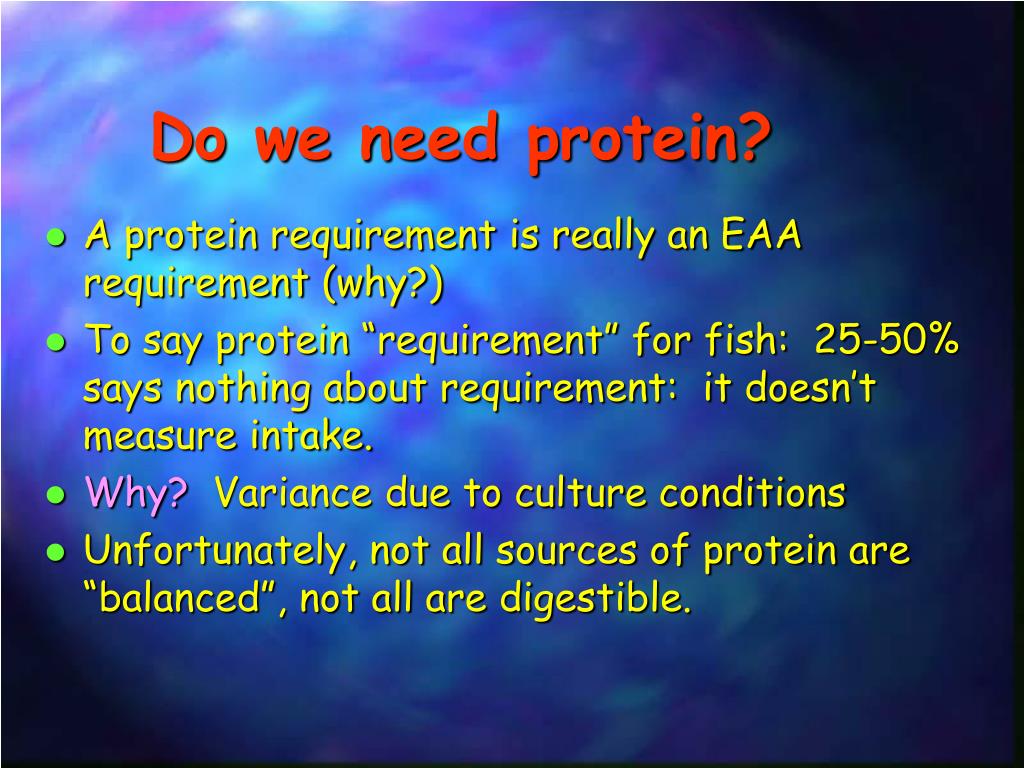 Do we need protein?

- A protein requirement is really an EAA requirement (why?)
- To say protein “requirement” for fish: 25-50% says nothing about requirement: it doesn’t measure intake.
- Why? Variance due to culture conditions
- Unfortunately, not all sources of protein are “balanced”, not all are digestible.